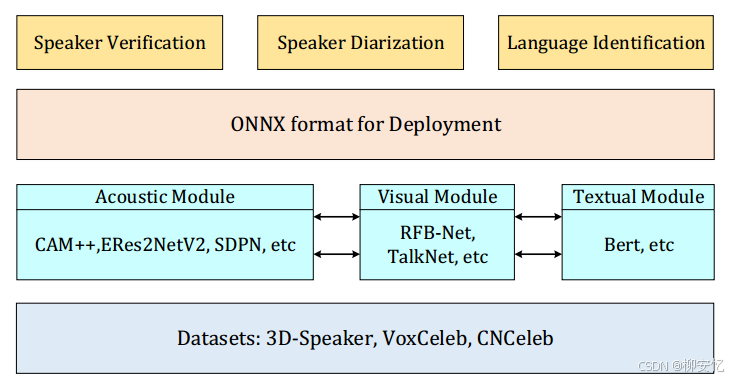 Speaker Verification

Speaker Diarization

Language Identification

ONNX format for Deployment

Acoustic Module

CAM++,ERes2NetV2, SDPN, etc

Visual Module

RFB-Net, TalkNet, etc

Textual Module

Bert, etc

Datasets: 3D-Speaker, VoxCeleb, CNCeleb

CSDN @柳安忆